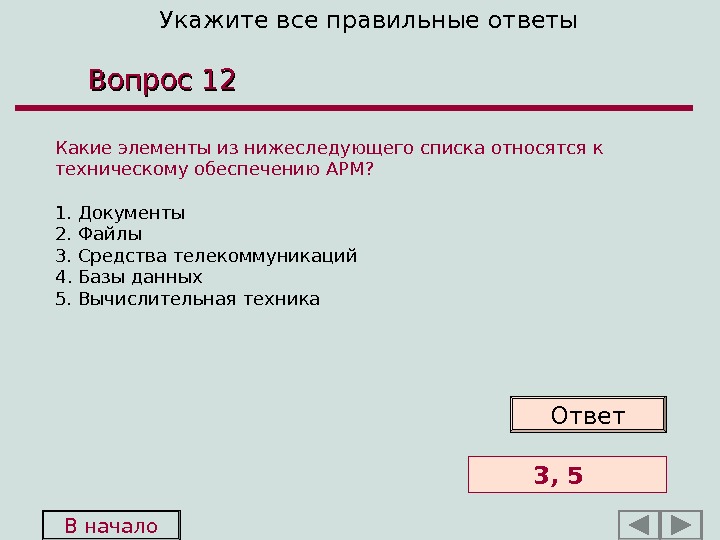 Укажите все правильные ответы

Вопрос 12

Какие элементы из нижеследующего списка относятся к техническому обеспечению АРМ?

1. Документы
2. Файлы
3. Средства телекоммуникаций
4. Базы данных
5. Вычислительная техника

Ответ

3, 5

В начало